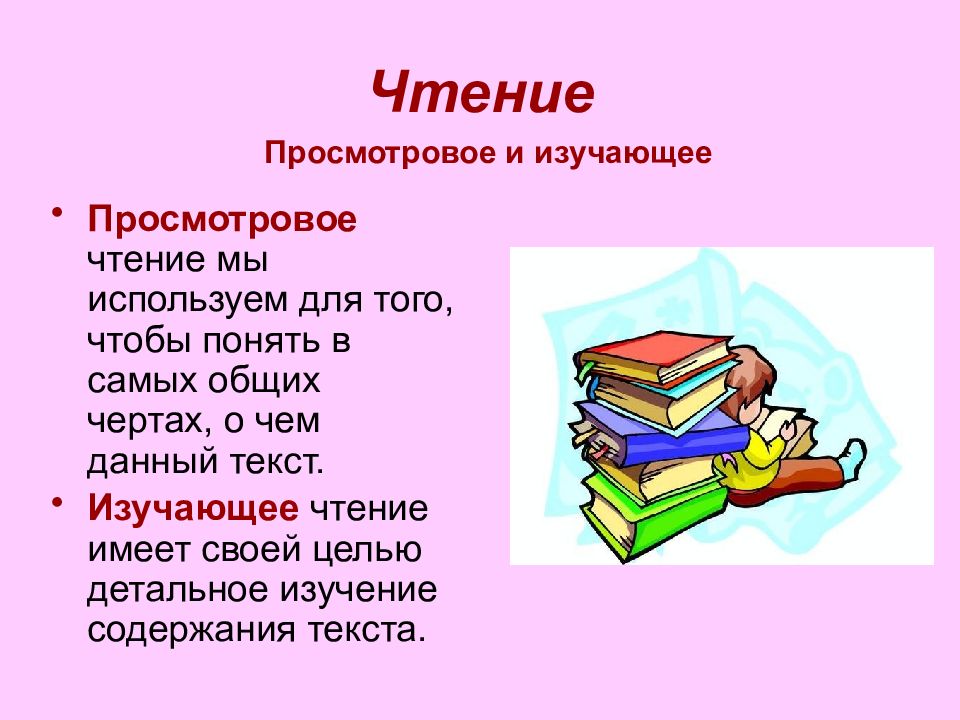 Чтение

Просмотровое и изучающее

• Просмотровое чтение мы используем для того, чтобы понять в самых общих чертах, о чем данный текст.

• Изучающее чтение имеет своей целью детальное изучение содержания текста.